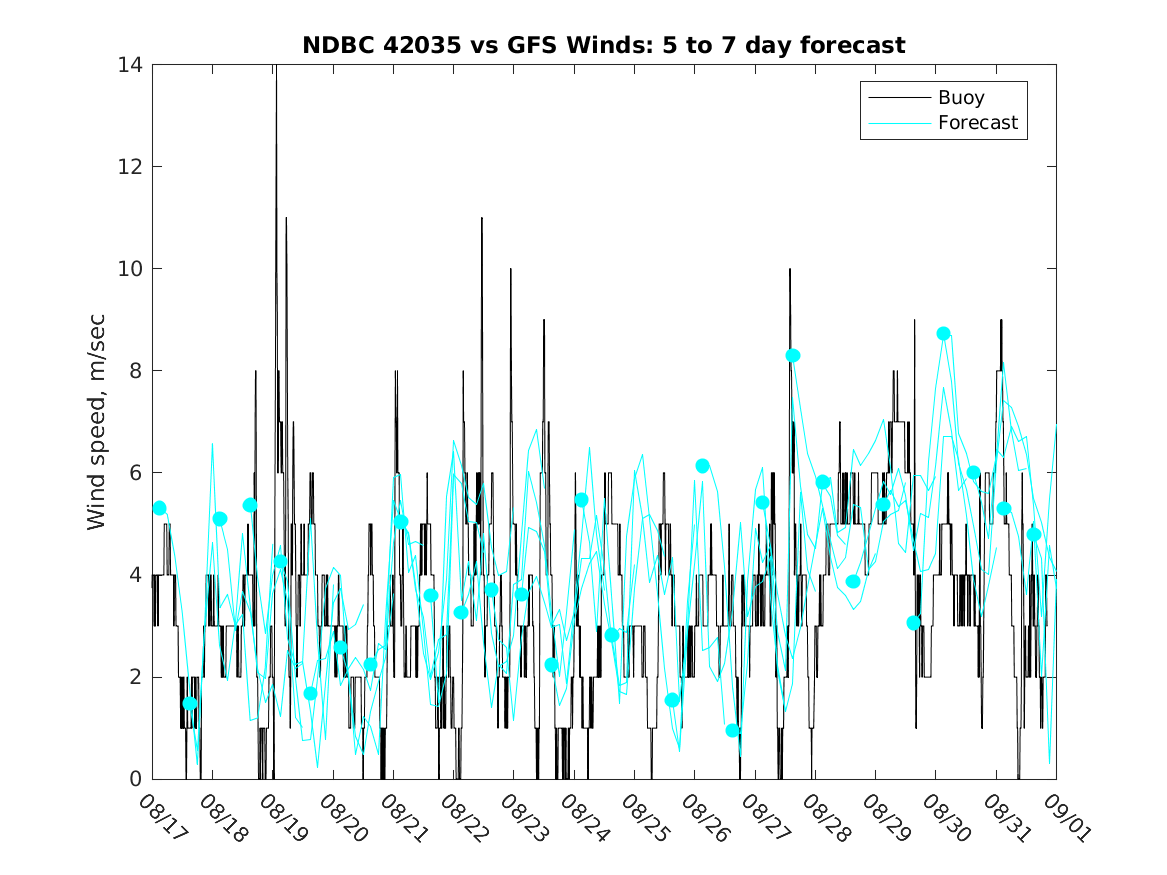 NDBC 42035 vs GFS Winds: 5 to 7 day forecast

Buoy
Forecast

Wind speed, m/sec

14
12
10
8
6
4
2
0

08/17
08/18
08/19
08/20
08/21
08/22
08/23
08/24
08/25
08/26
08/27
08/28
08/29
08/30
08/31
09/01